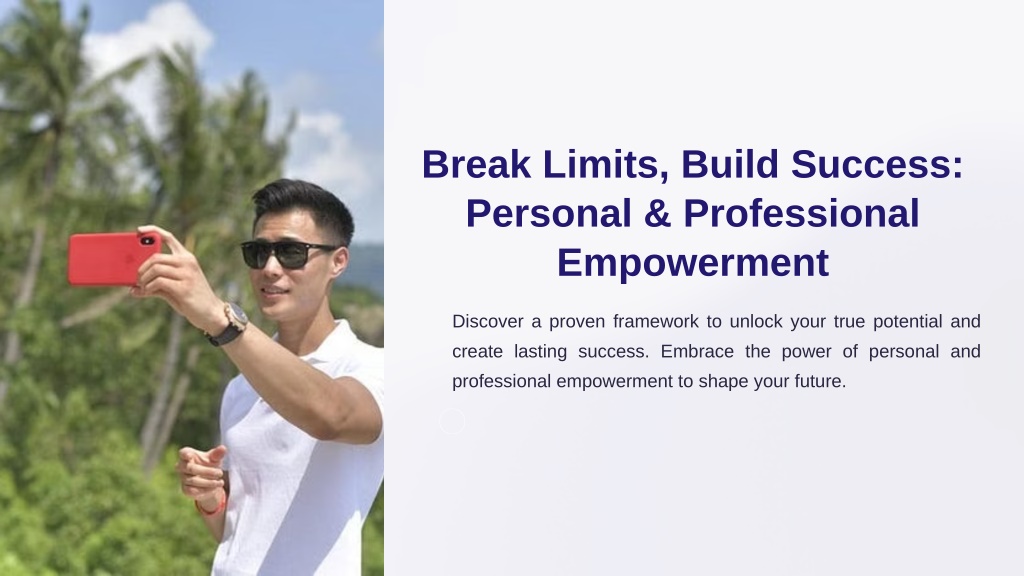 Break Limits, Build Success: Personal & Professional Empowerment

Discover a proven framework to unlock your true potential and create lasting success. Embrace the power of personal and professional empowerment to shape your future.